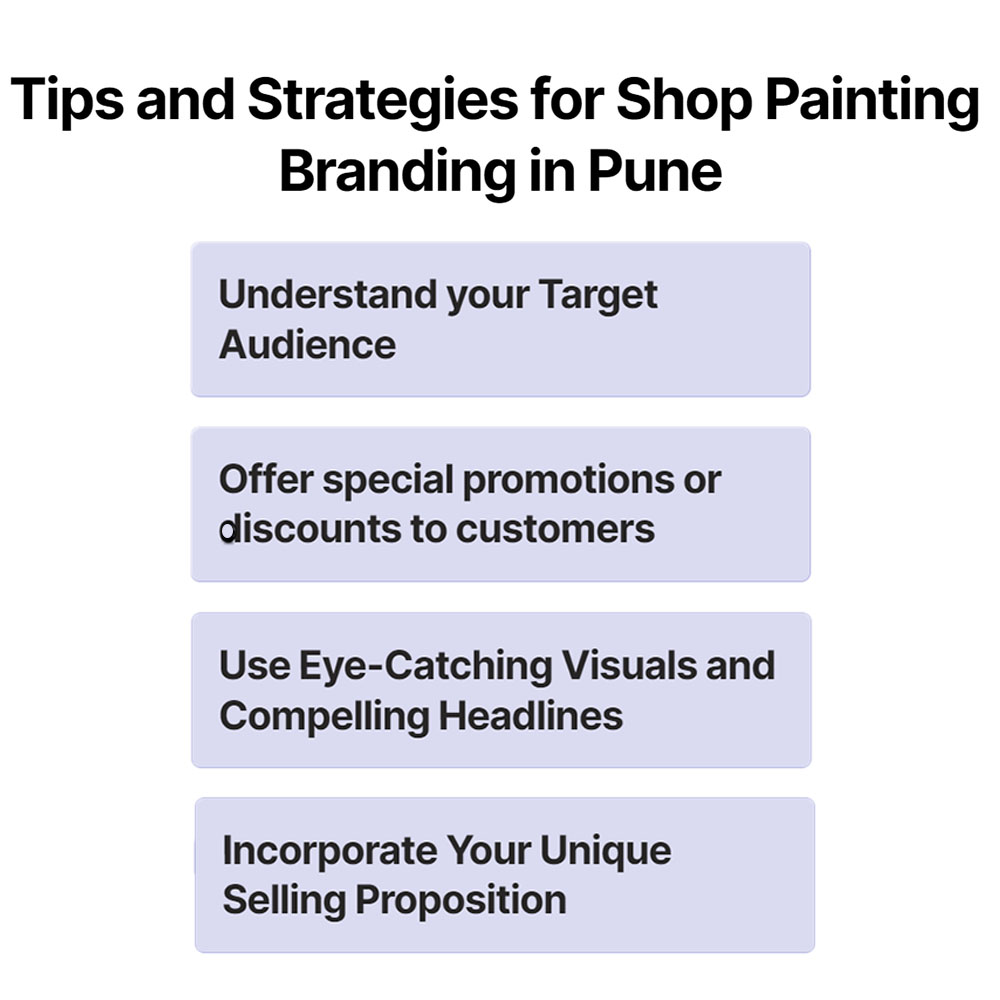 Tips and Strategies for Shop Painting Branding in Pune

Understand your Target Audience

Offer special promotions or discounts to customers

Use Eye-Catching Visuals and Compelling Headlines

Incorporate Your Unique Selling Proposition